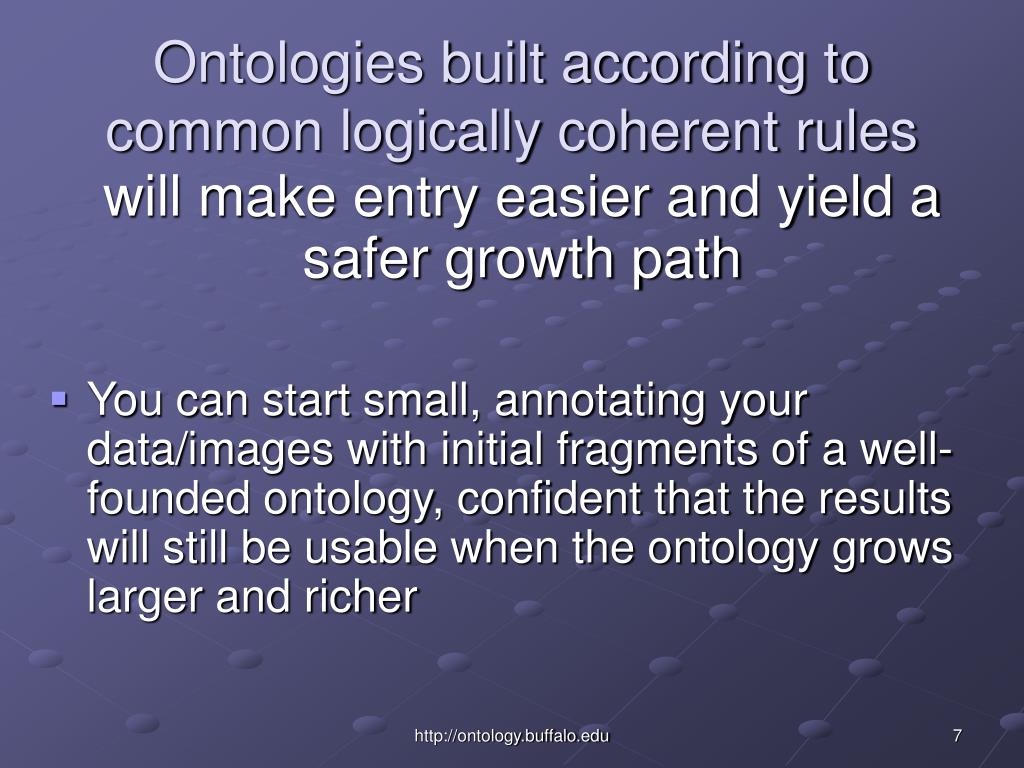 Ontologies built according to common logically coherent rules will make entry easier and yield a safer growth path

▪ You can start small, annotating your data/images with initial fragments of a well-founded ontology, confident that the results will still be usable when the ontology grows larger and richer

http://ontology.buffalo.edu

7